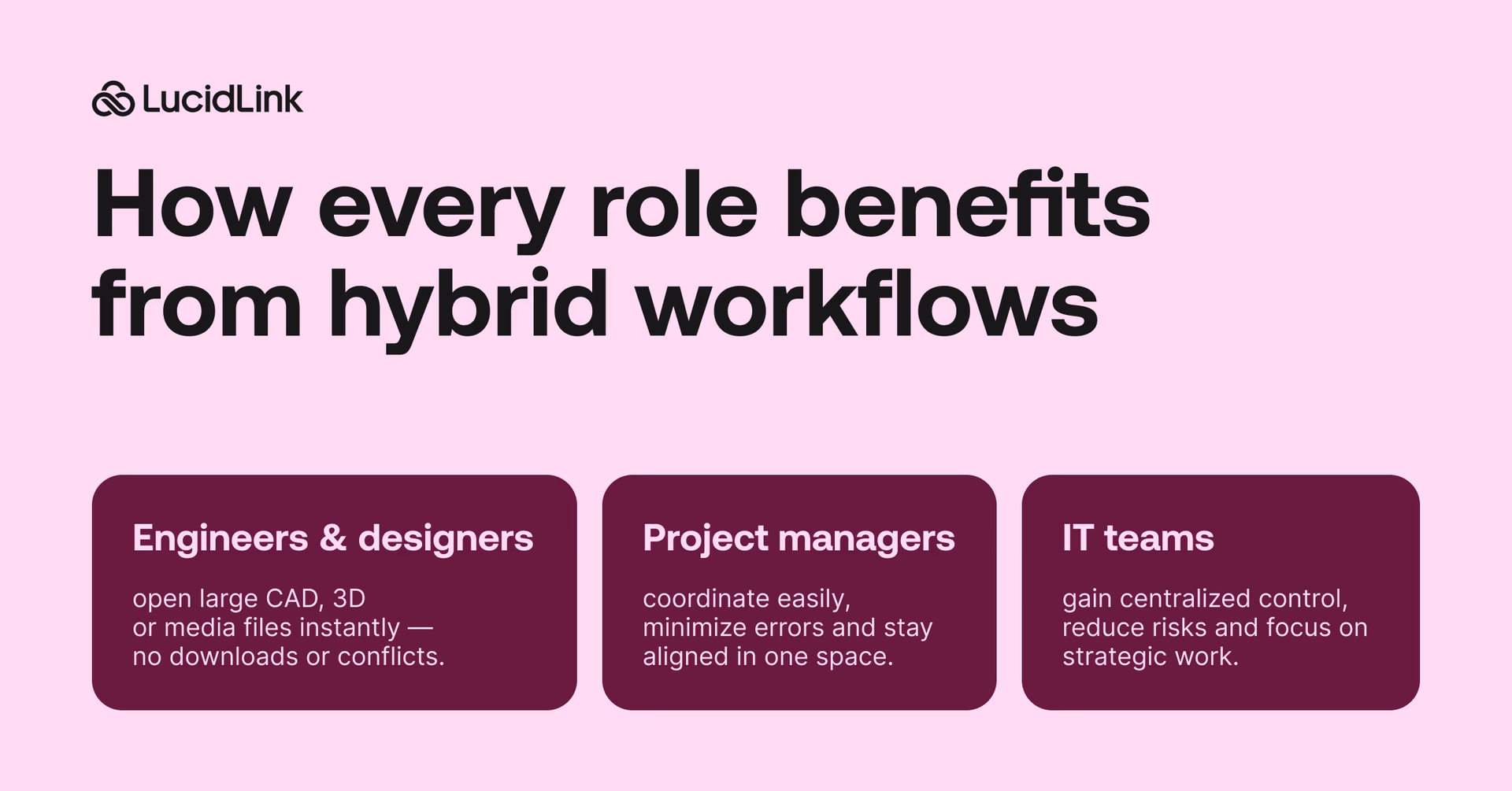 LucidLink

How every role benefits from hybrid workflows

Engineers & designers

open large CAD, 3D or media files instantly — no downloads or conflicts.

Project managers

coordinate easily, minimize errors and stay aligned in one space.

IT teams

gain centralized control, reduce risks and focus on strategic work.